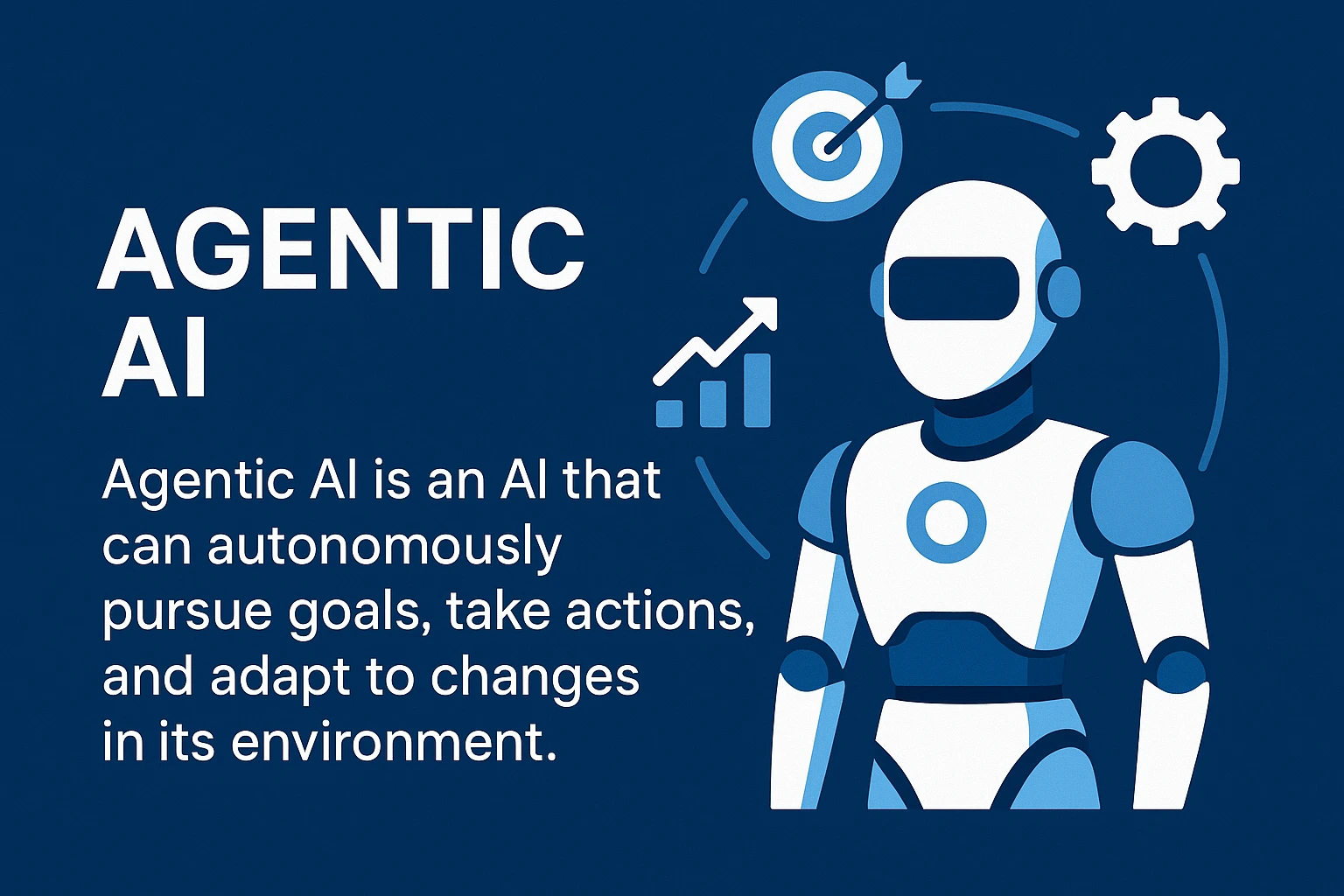 AGENTIC AI

Agentic AI is an AI that can autonomously pursue goals, take actions, and adapt to changes in its environment.